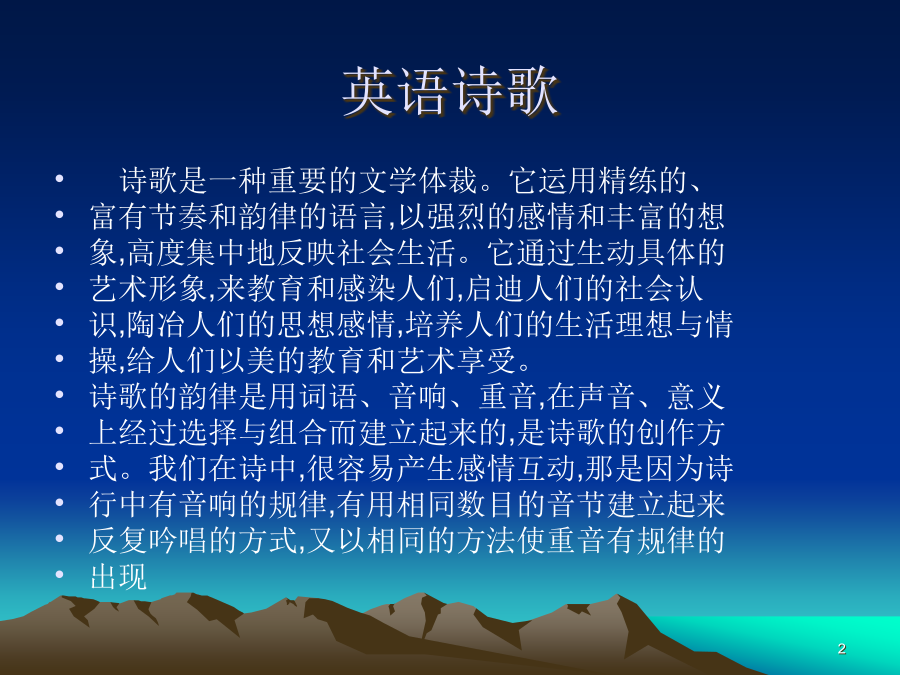 英语诗歌

• 诗歌是一种重要的文学体裁。它运用精练的、
• 富有节奏和韵律的语言,以强烈的感情和丰富的想
• 象,高度集中地反映社会生活。它通过生动具体的
• 艺术形象,来教育和感染人们,启迪人们的社会认
• 识,陶冶人们的思想感情,培养人们的生活理想与情
• 操,给人们以美的教育和艺术享受。
• 诗歌的韵律是用词语、音响、重音,在声音、意义
• 上经过选择与组合而建立起来的,是诗歌的创作方
• 式。我们在诗中,很容易产生感情互动,那是因为诗
• 行中有音响的规律,有用相同数目的音节建立起来
• 反复吟唱的方式,又以相同的方法使重音有规律的
• 出现

2